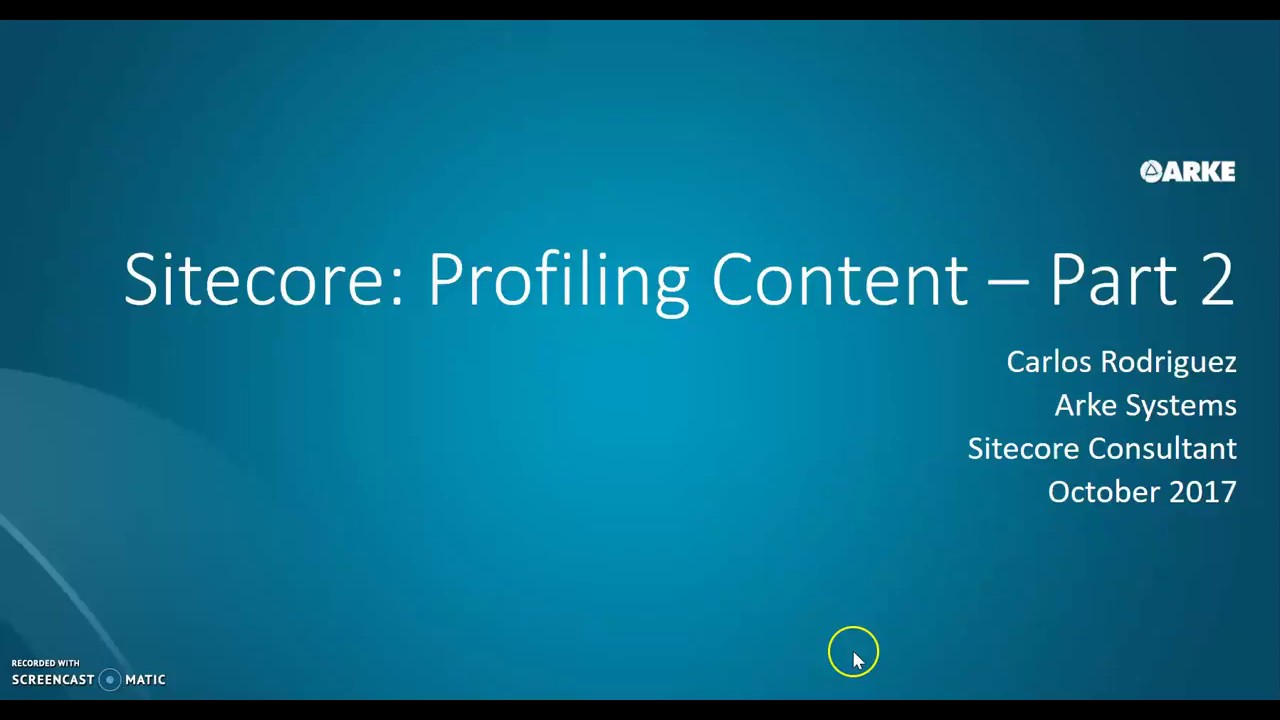 ARKE

Sitecore: Profiling Content – Part 2

Carlos Rodriguez
Arke Systems
Sitecore Consultant
October 2017

RECORDED WITH
SCREENCAST MATIC